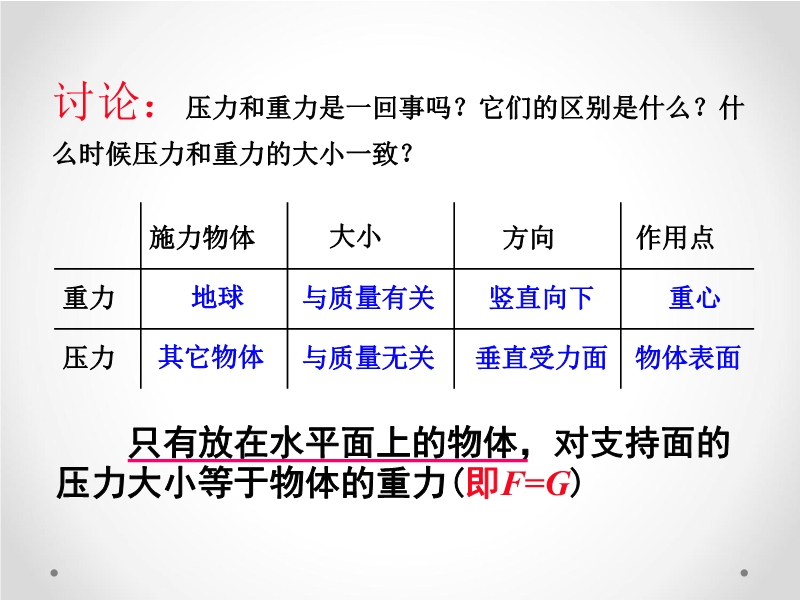 讨论： 压力和重力是一回事吗？它们的区别是什么？什么时候压力和重力的大小一致？

|  | 施力物体 | 大小 | 方向 | 作用点 |
|---|---|---|---|---|
| 重力 | 地球 | 与质量有关 | 竖直向下 | 重心 |
| 压力 | 其它物体 | 与质量无关 | 垂直受力面 | 物体表面 |

只有放在水平面上的物体，对支持面的压力大小等于物体的重力（即$F=G$）